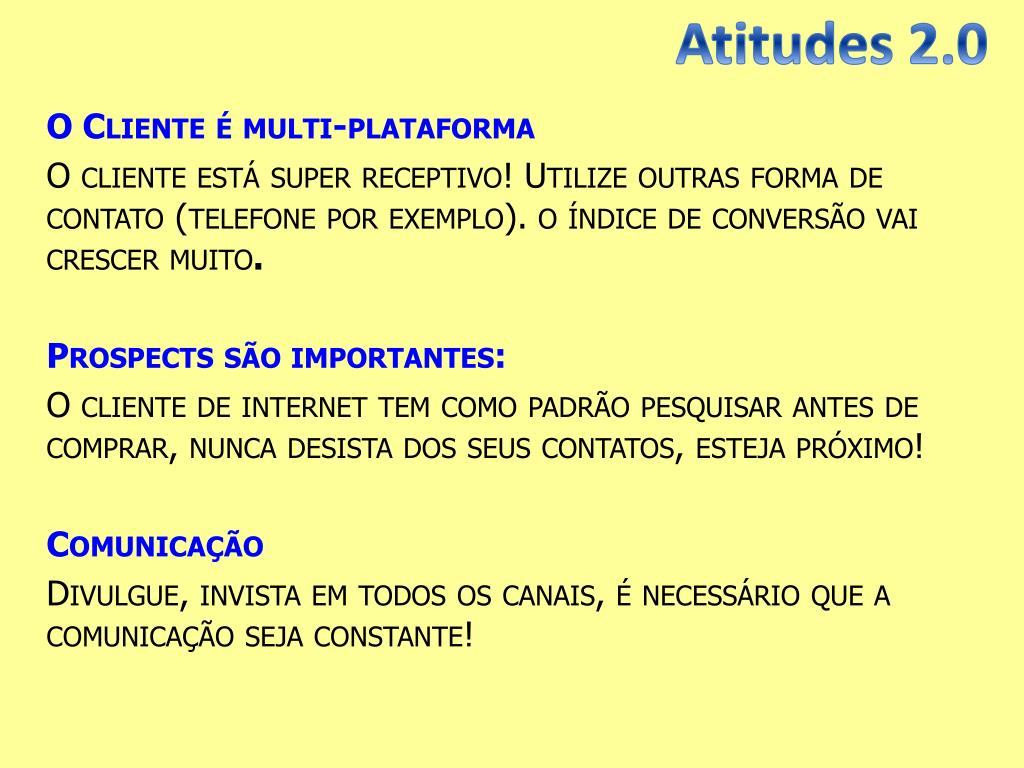 Atitudes 2.0

O Cliente é multi-plataforma

O cliente está super receptivo! Utilize outras forma de contato (telefone por exemplo). o índice de conversão vai crescer muito.

Prospects são importantes:

O cliente de internet tem como padrão pesquisar antes de comprar, nunca desista dos seus contatos, esteja próximo!

Comunicação

Divulgue, invista em todos os canais, é necessário que a comunicação seja constante!